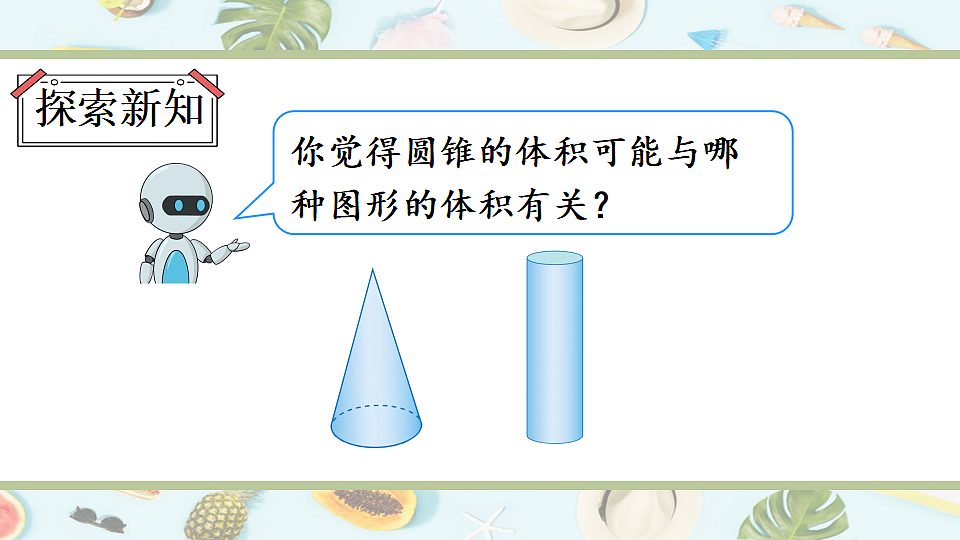 探索新知

你觉得圆锥的体积可能与哪种图形的体积有关？